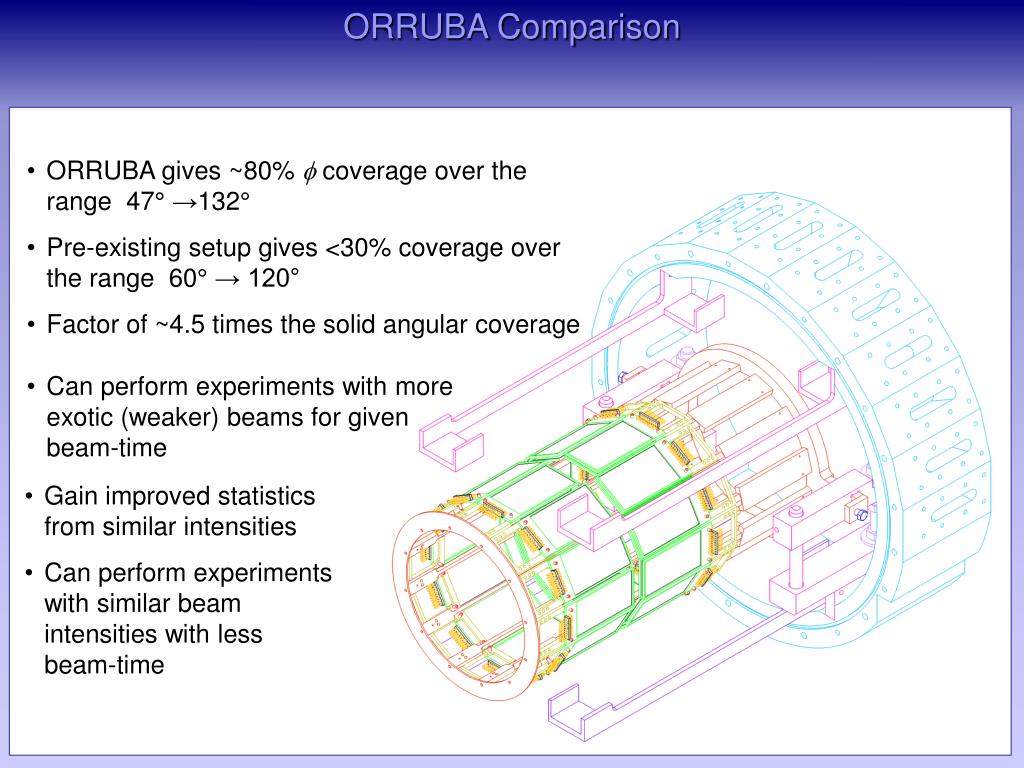 ORRUBA Comparison

• ORRUBA gives ~80% $\phi$ coverage over the range 47° →132°

• Pre-existing setup gives <30% coverage over the range 60° → 120°

• Factor of ~4.5 times the solid angular coverage

• Can perform experiments with more exotic (weaker) beams for given beam-time

• Gain improved statistics from similar intensities

• Can perform experiments with similar beam intensities with less beam-time